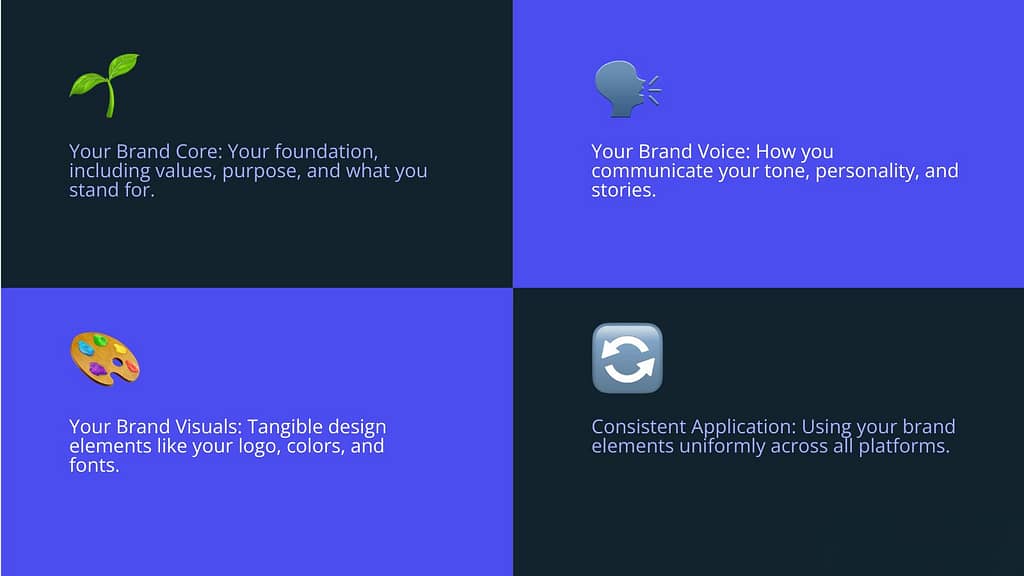 Your Brand Core: Your foundation, including values, purpose, and what you stand for.

Your Brand Voice: How you communicate your tone, personality, and stories.

Your Brand Visuals: Tangible design elements like your logo, colors, and fonts.

Consistent Application: Using your brand elements uniformly across all platforms.